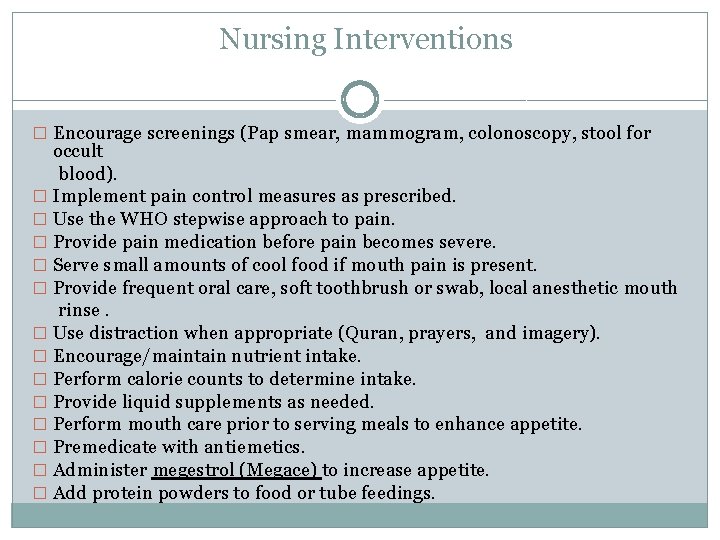 Nursing Interventions

□ Encourage screenings (Pap smear, mammogram, colonoscopy, stool for occult blood).
□ Implement pain control measures as prescribed.
□ Use the WHO stepwise approach to pain.
□ Provide pain medication before pain becomes severe.
□ Serve small amounts of cool food if mouth pain is present.
□ Provide frequent oral care, soft toothbrush or swab, local anesthetic mouth rinse .
□ Use distraction when appropriate (Quran, prayers, and imagery).
□ Encourage/maintain nutrient intake.
□ Perform calorie counts to determine intake.
□ Provide liquid supplements as needed.
□ Perform mouth care prior to serving meals to enhance appetite.
□ Premedicate with antiemetics.
□ Administer megestrol (Megace) to increase appetite.
□ Add protein powders to food or tube feedings.